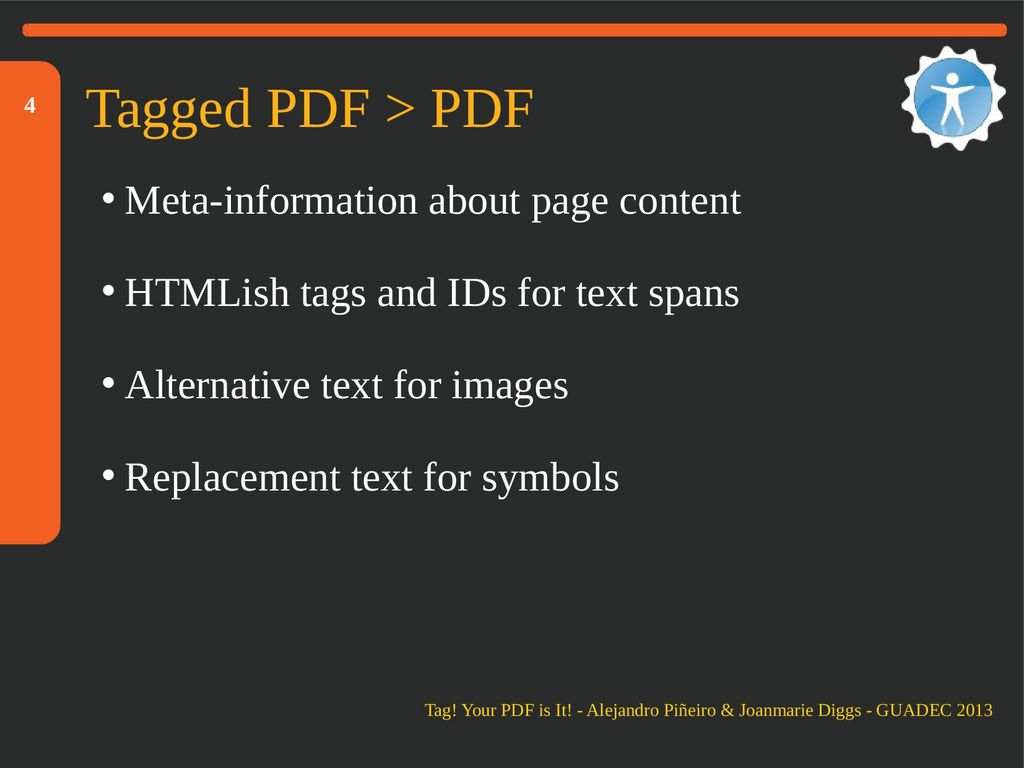 4

Tagged PDF > PDF

• Meta-information about page content

• HTMLish tags and IDs for text spans

• Alternative text for images

• Replacement text for symbols

Tag! Your PDF is It! - Alejandro Piñeiro & Joanmarie Diggs - GUADEC 2013